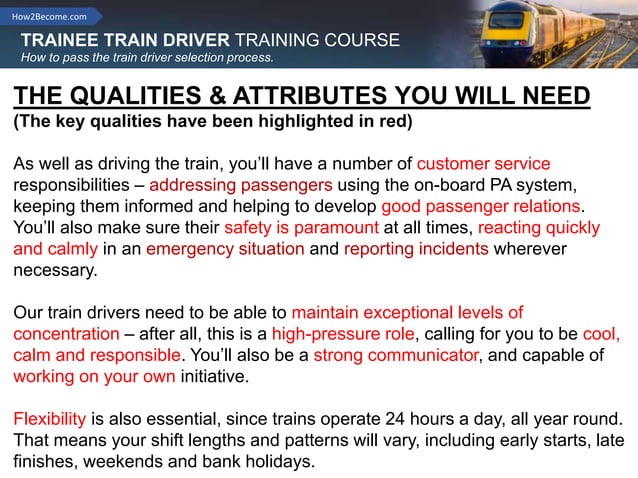 How2Become.com

TRAINEE TRAIN DRIVER TRAINING COURSE
How to pass the train driver selection process.

THE QUALITIES & ATTRIBUTES YOU WILL NEED
(The key qualities have been highlighted in red)

As well as driving the train, you'll have a number of customer service responsibilities – addressing passengers using the on-board PA system, keeping them informed and helping to develop good passenger relations. You'll also make sure their safety is paramount at all times, reacting quickly and calmly in an emergency situation and reporting incidents wherever necessary.

Our train drivers need to be able to maintain exceptional levels of concentration – after all, this is a high-pressure role, calling for you to be cool, calm and responsible. You'll also be a strong communicator, and capable of working on your own initiative.

Flexibility is also essential, since trains operate 24 hours a day, all year round. That means your shift lengths and patterns will vary, including early starts, late finishes, weekends and bank holidays.